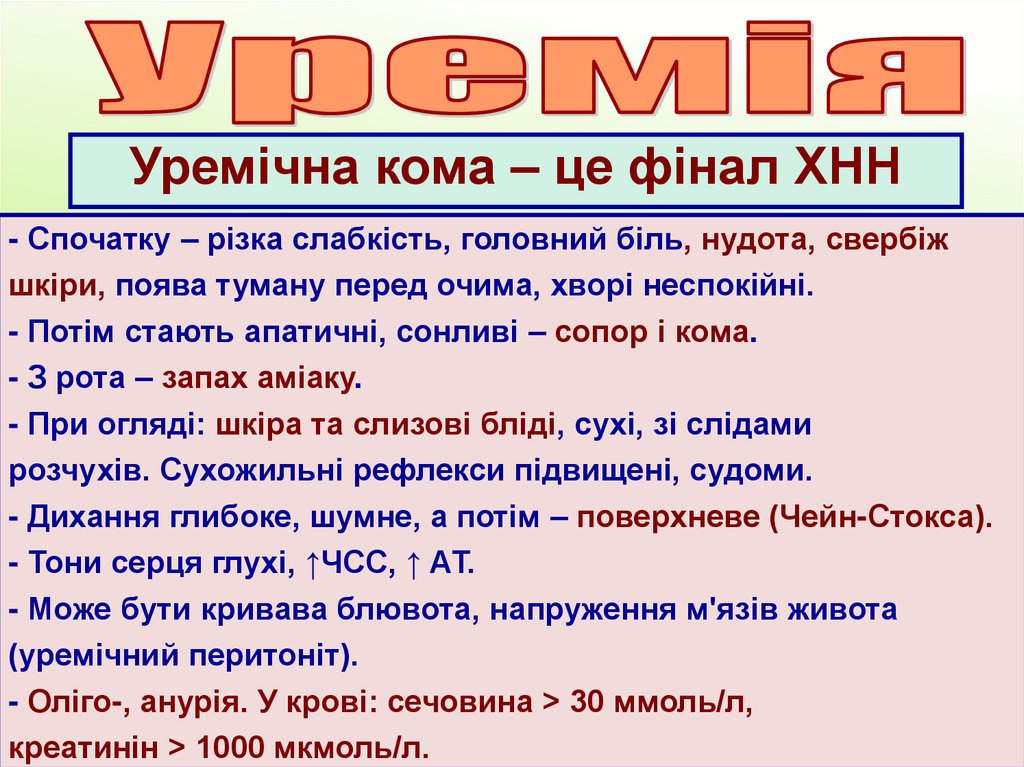 Уремія

Уремічна кома – це фінал ХНН

- Спочатку – різка слабкість, головний біль, нудота, свербіж шкіри, поява туману перед очима, хворі неспокійні.
- Потім стають апатичні, сонливі – сопор і кома.
- З рота – запах аміаку.
- При огляді: шкіра та слизові бліді, сухі, зі слідами розчухів. Сухожильні рефлекси підвищені, судоми.
- Дихання глибоке, шумне, а потім – поверхневе (Чейн-Стокса).
- Тони серця глухі, ↑ЧСС, ↑ АТ.
- Може бути кривава блювота, напруження м'язів живота (уремічний перитоніт).
- Оліго-, анурія. У крові: сечовина > 30 ммоль/л, креатинін > 1000 мкмоль/л.